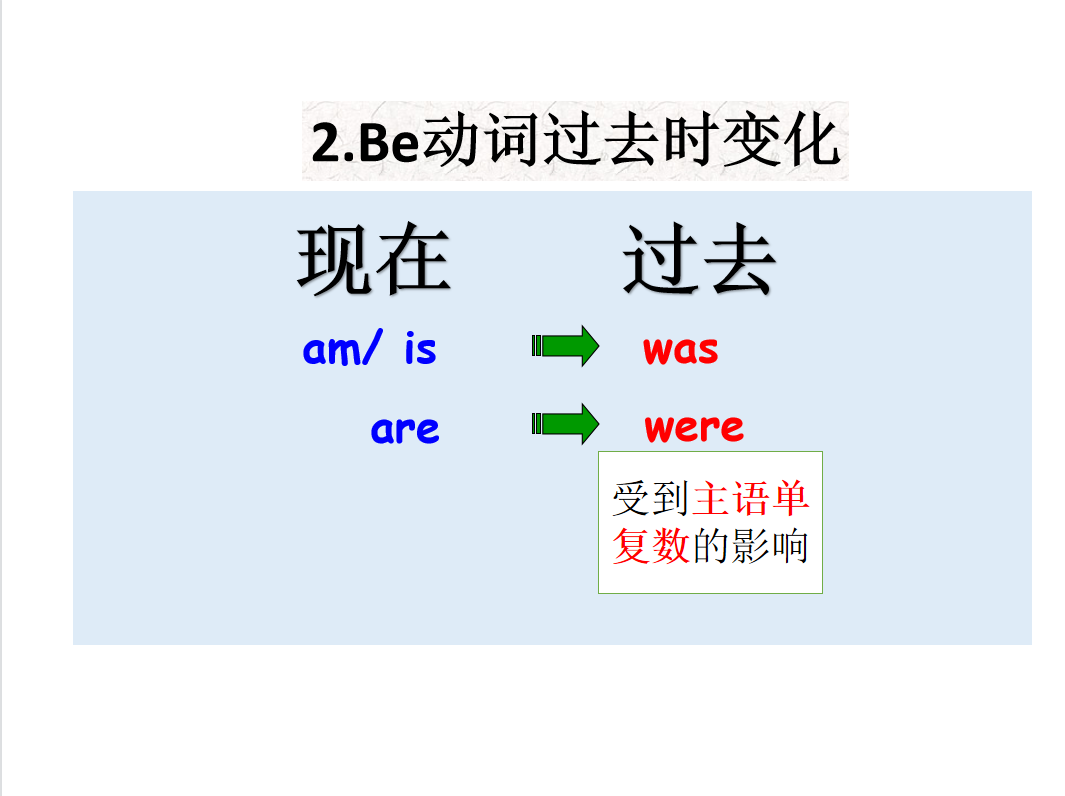 2.Be动词过去时变化

现在 过去

am/ is was

are were

受到主语单复数的影响